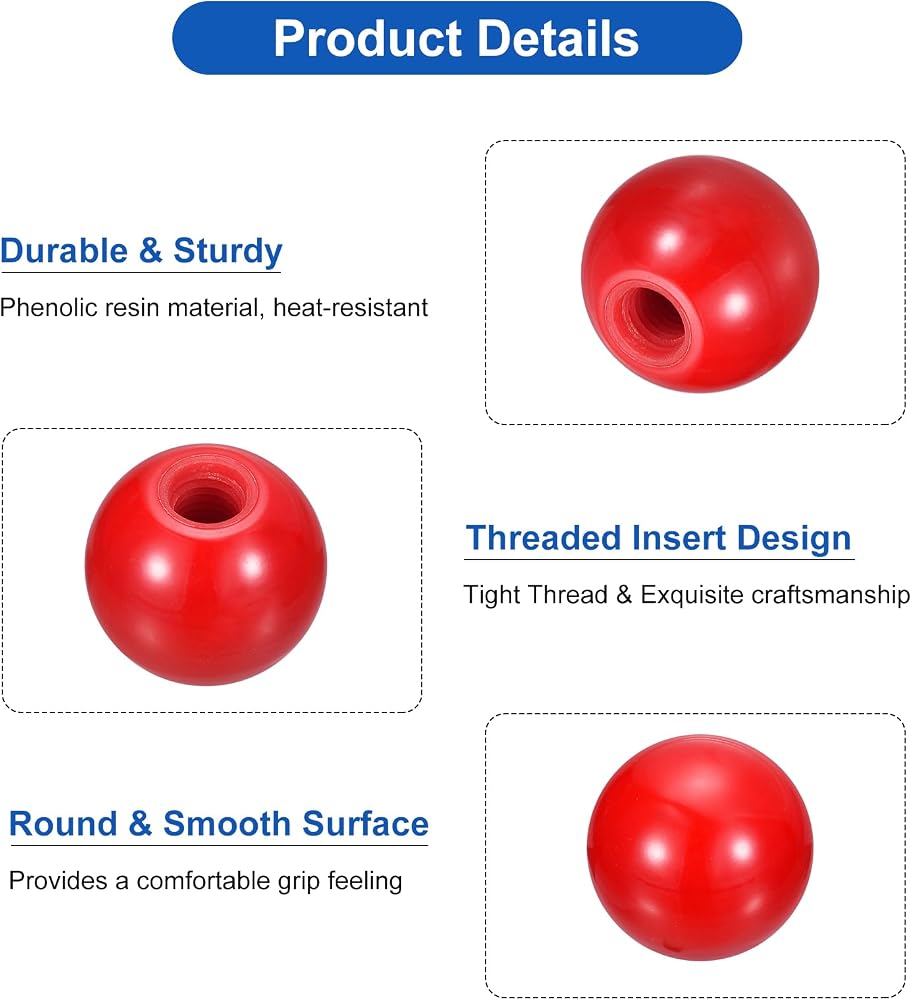 Product Details

Durable & Sturdy

Phenolic resin material, heat-resistant

Threaded Insert Design

Tight Thread & Exquisite craftsmanship

Round & Smooth Surface

Provides a comfortable grip feeling